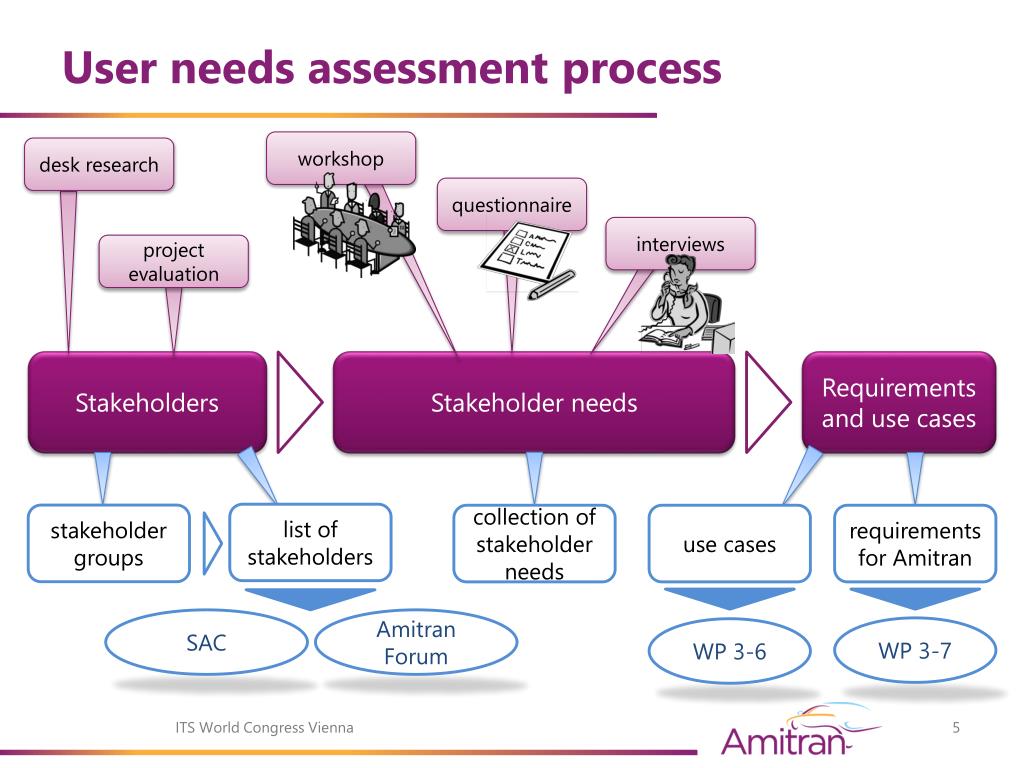 User needs assessment process

desk research

project evaluation

workshop

questionnaire

interviews

Stakeholders

Stakeholder needs

Requirements and use cases

stakeholder groups

list of stakeholders

collection of stakeholder needs

use cases

requirements for Amitran

SAC

Amitran Forum

WP 3-6

WP 3-7

ITS World Congress Vienna

Amitran

5